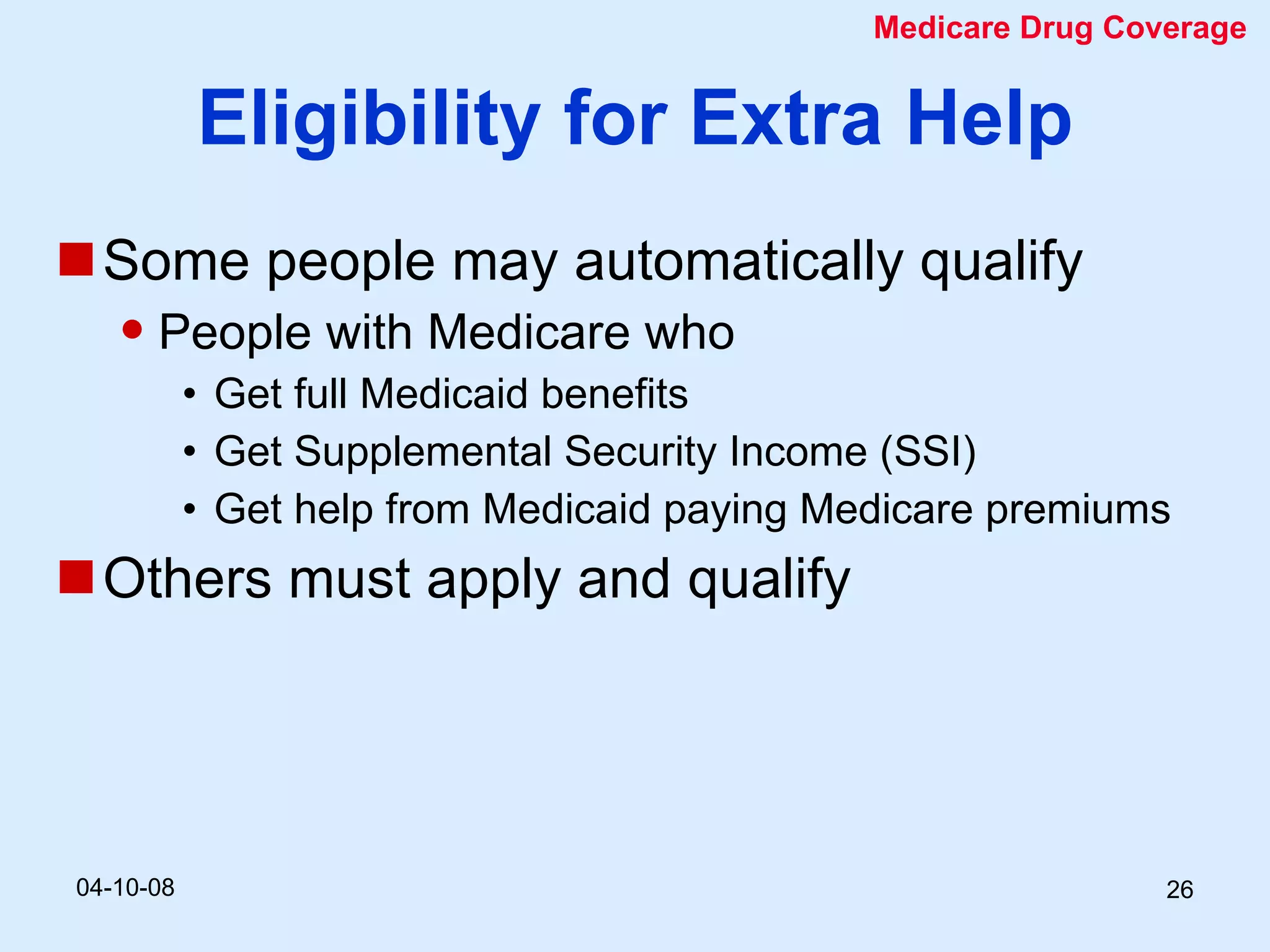 Medicare Drug Coverage

Eligibility for Extra Help

- Some people may automatically qualify
  - People with Medicare who
    - Get full Medicaid benefits
    - Get Supplemental Security Income (SSI)
    - Get help from Medicaid paying Medicare premiums
- Others must apply and qualify

04-10-08

26